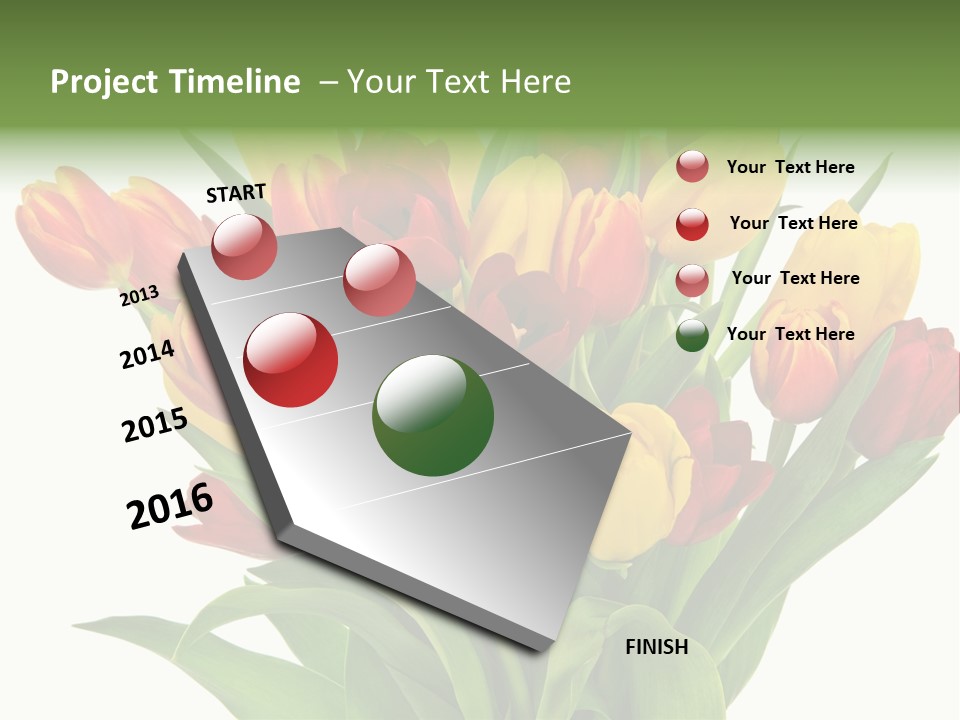 Project Timeline – Your Text Here

START

2013

2014

2015

2016

FINISH

Your Text Here

Your Text Here

Your Text Here

Your Text Here